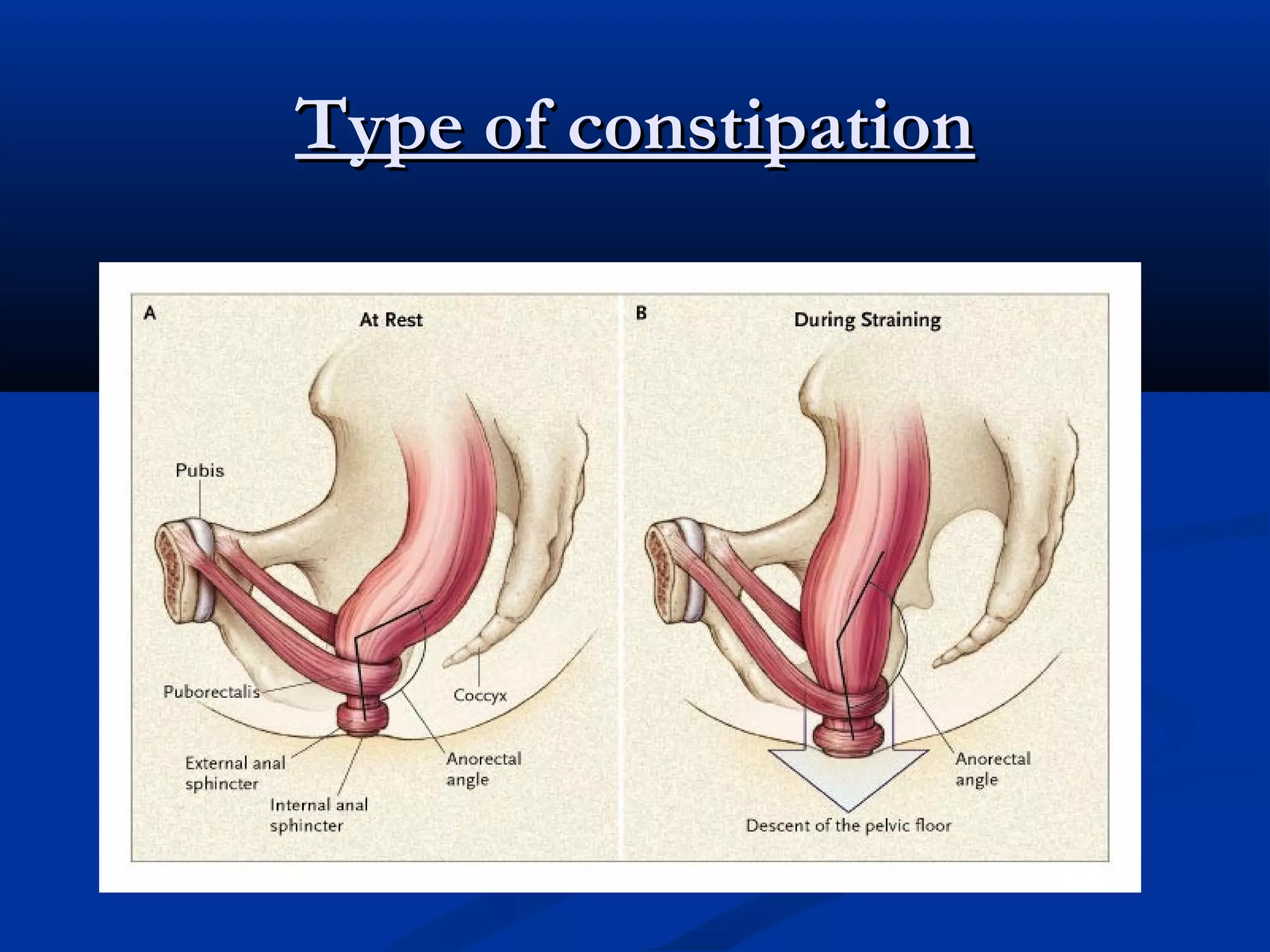 Type of constipation

A

At Rest

Pubis

Puborectalis

Coccyx

External anal sphincter

Internal anal sphincter

Anorectal angle

B

During Straining

Anorectal angle

Descent of the pelvic floor